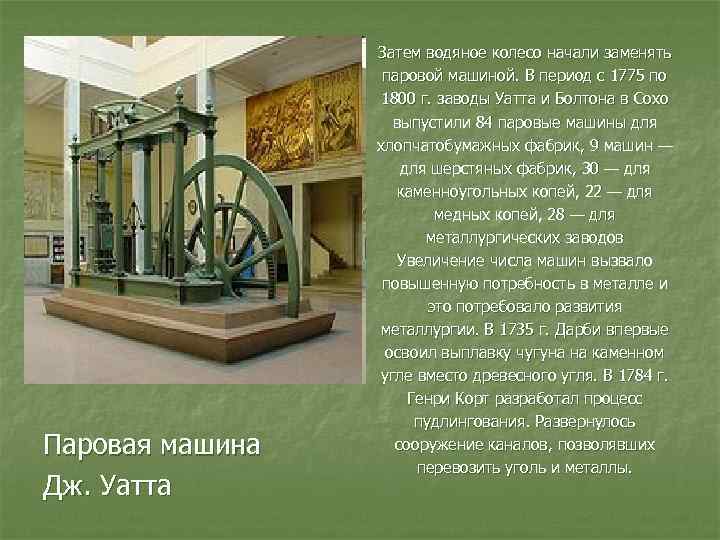 Затем водяное колесо начали заменять паровой машиной. В период с 1775 по 1800 г. заводы Уатта и Болтона в Сохо выпустили 84 паровые машины для хлопчатобумажных фабрик, 9 машин — для шерстяных фабрик, 30 — для каменноугольных копей, 22 — для медных копей, 28 — для металлургических заводов Увеличение числа машин вызвало повышенную потребность в металле и это потребовало развития металлургии. В 1735 г. Дарби впервые освоил выплавку чугуна на каменном угле вместо древесного угля. В 1784 г. Генри Корт разработал процесс пудлингования. Развернулось сооружение каналов, позволявших перевозить уголь и металлы.

Паровая машина Дж. Уатта